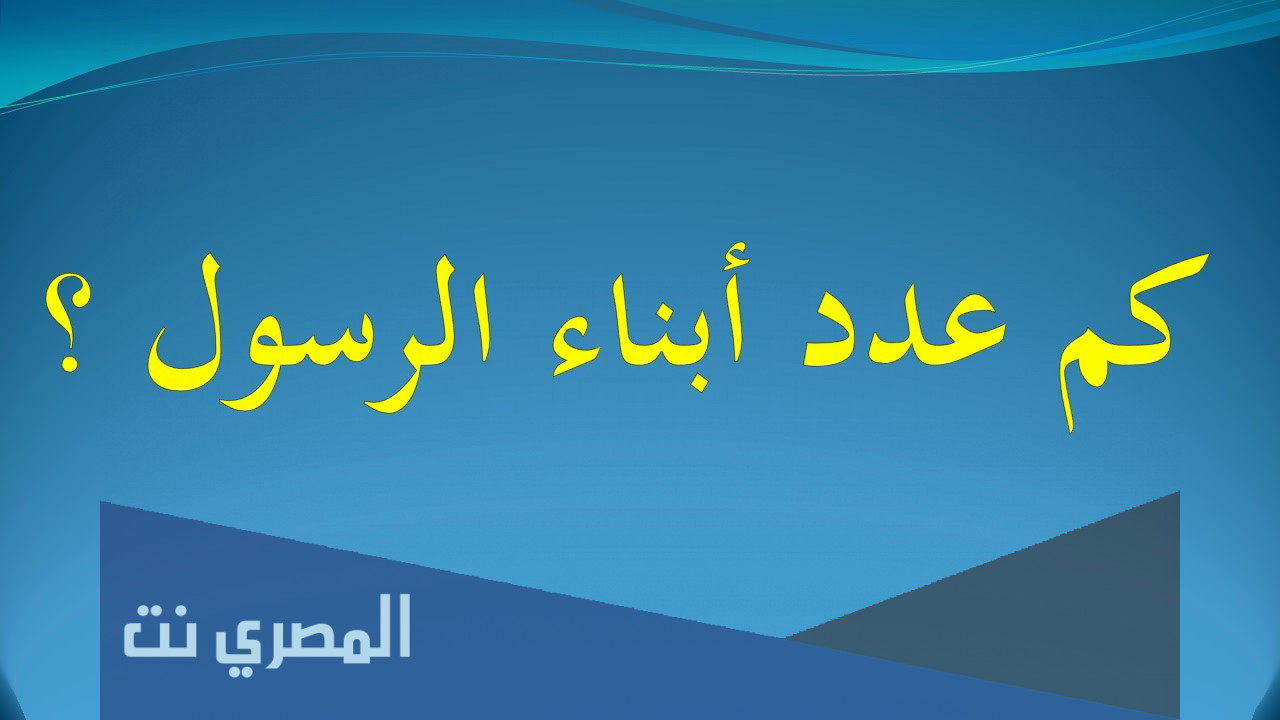 كم عدد أبناء الرسول ؟

المصري نت